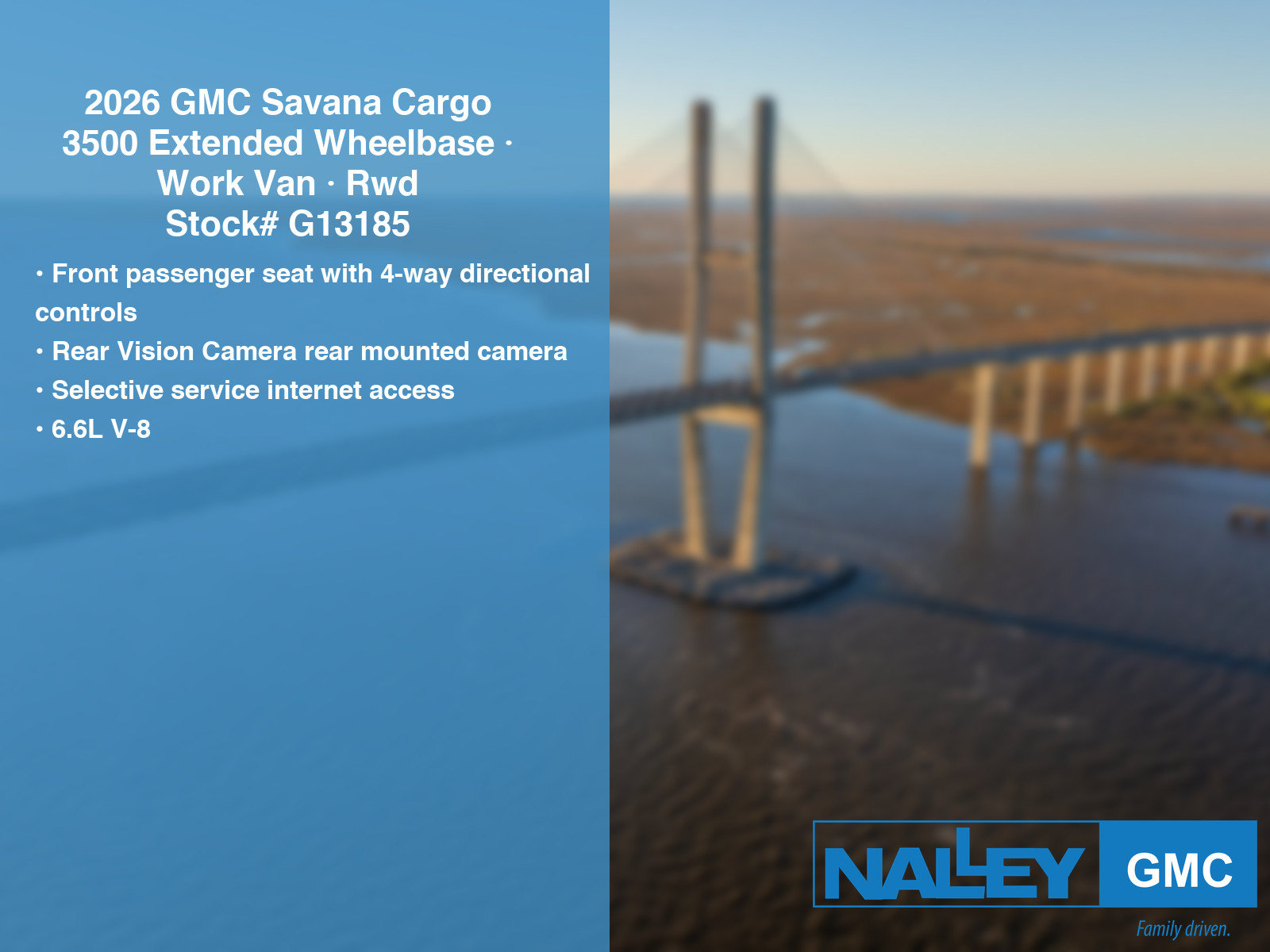 2026 GMC Savana Cargo
3500 Extended Wheelbase ·
Work Van · Rwd
Stock# G13185

• Front passenger seat with 4-way directional controls
• Rear Vision Camera rear mounted camera
• Selective service internet access
• 6.6L V-8

NALLEY GMC
Family driven.